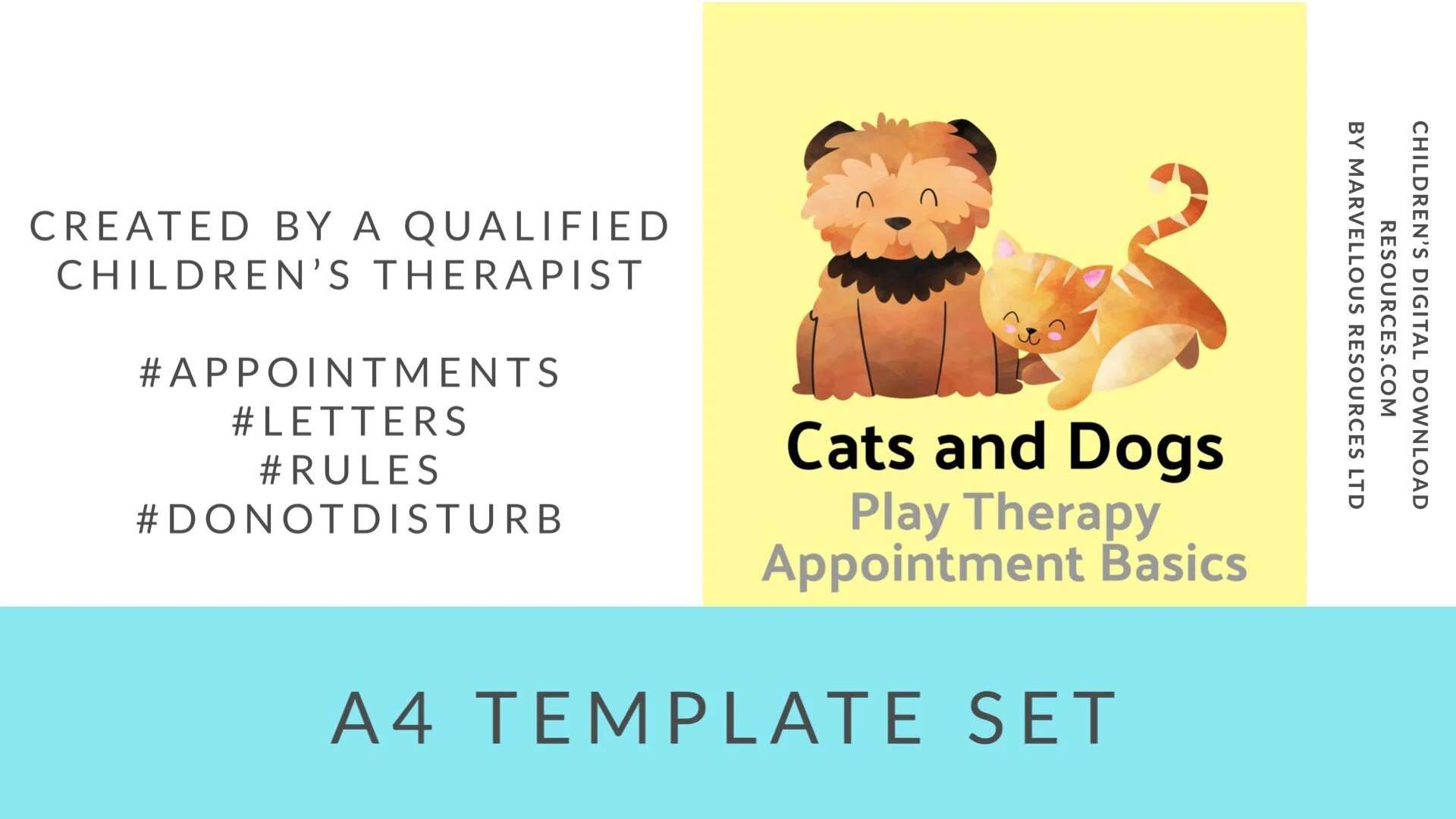 CREATED BY A QUALIFIED CHILDREN'S THERAPIST

#APPOINTMENTS
#LETTERS
#RULES
#DONOTDISTURB

Cats and Dogs
Play Therapy
Appointment Basics

CHILDREN'S DIGITAL DOWNLOAD RESOURCES.COM
BY MARVELLOUS RESOURCES LTD

A4 TEMPLATE SET